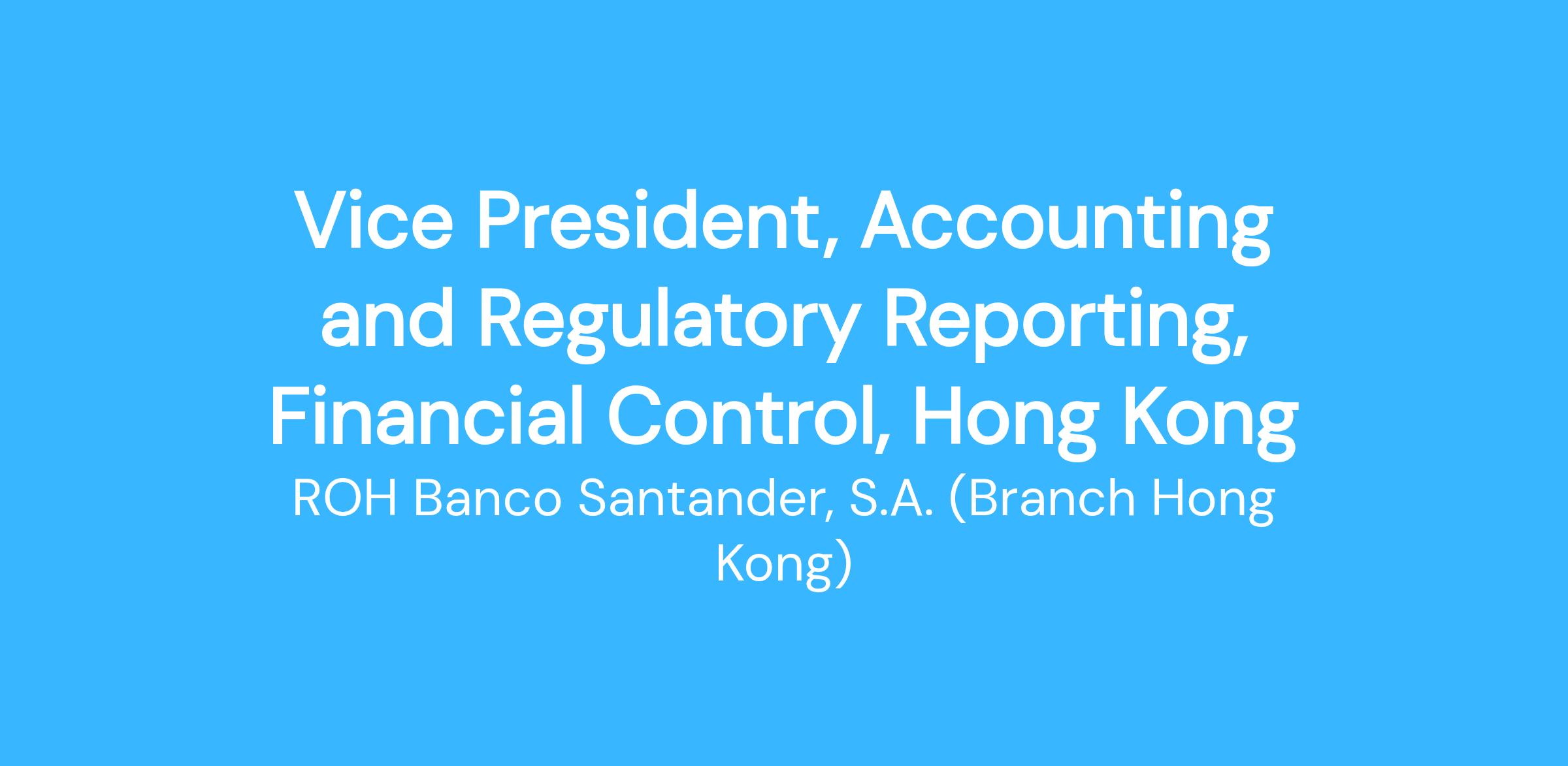 Vice President, Accounting and Regulatory Reporting, Financial Control, Hong Kong

ROH Banco Santander, S.A. (Branch Hong Kong)